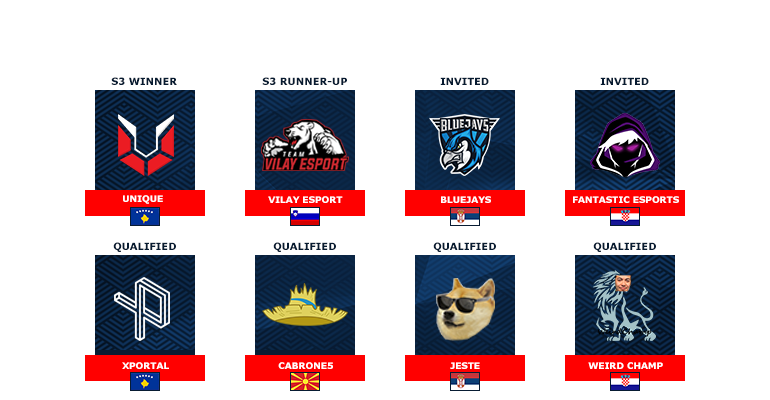 S3 WINNER

UNIQUE

S3 RUNNER-UP

TEAM VILAY ESPORT

VILAY ESPORT

INVITED

BLUEJAYS

BLUEJAYS

INVITED

FANTASTIC ESPORTS

QUALIFIED

XPORTAL

QUALIFIED

CABRONE5

QUALIFIED

JESTE

QUALIFIED

WEIRD CHAMP